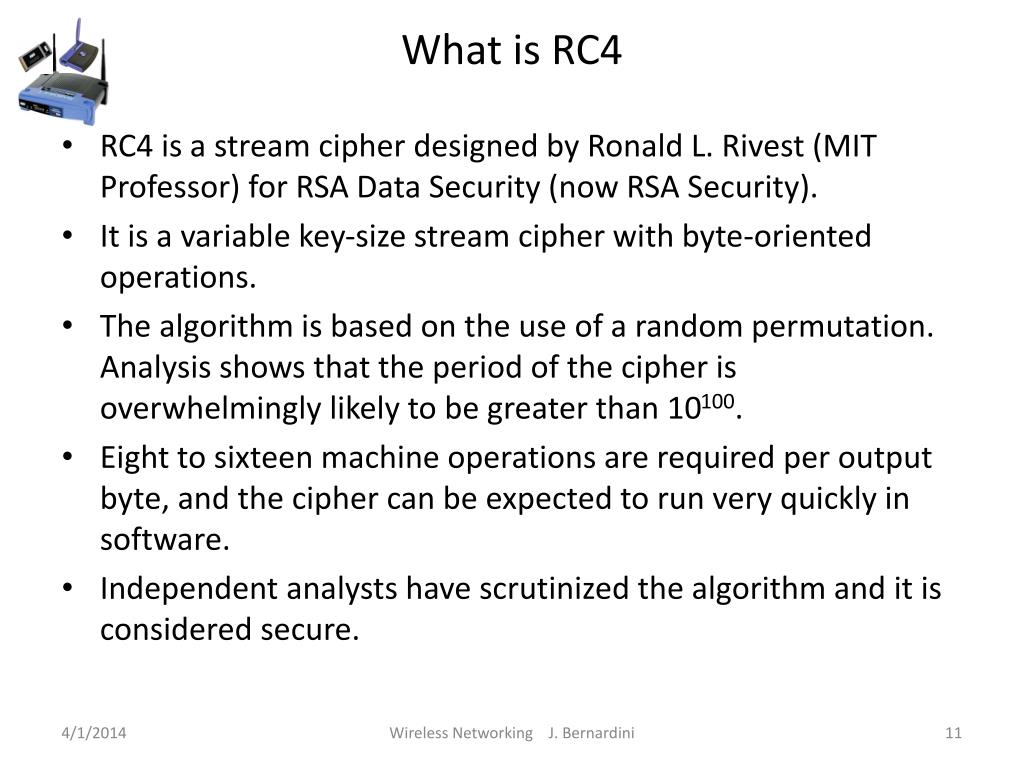 What is RC4

• RC4 is a stream cipher designed by Ronald L. Rivest (MIT Professor) for RSA Data Security (now RSA Security).
• It is a variable key-size stream cipher with byte-oriented operations.
• The algorithm is based on the use of a random permutation. Analysis shows that the period of the cipher is overwhelmingly likely to be greater than $10^{100}$.
• Eight to sixteen machine operations are required per output byte, and the cipher can be expected to run very quickly in software.
• Independent analysts have scrutinized the algorithm and it is considered secure.

4/1/2014 Wireless Networking J. Bernardini 11